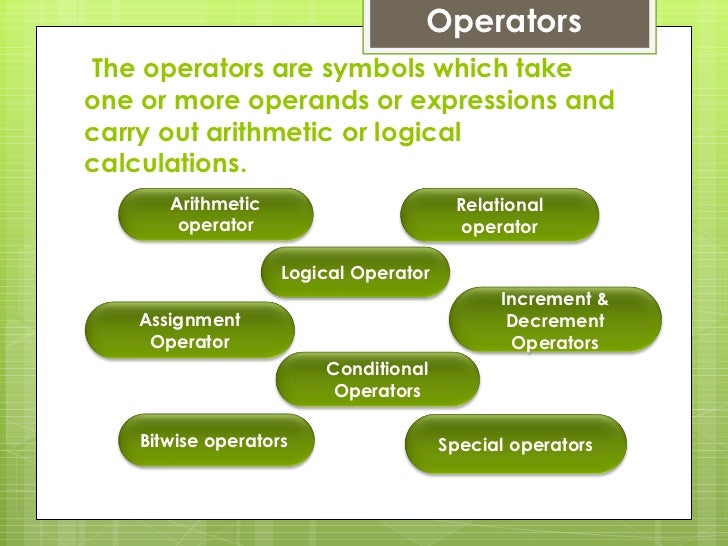 Operators

The operators are symbols which take one or more operands or expressions and carry out arithmetic or logical calculations.

Arithmetic operator

Relational operator

Logical Operator

Assignment Operator

Increment & Decrement Operators

Conditional Operators

Bitwise operators

Special operators